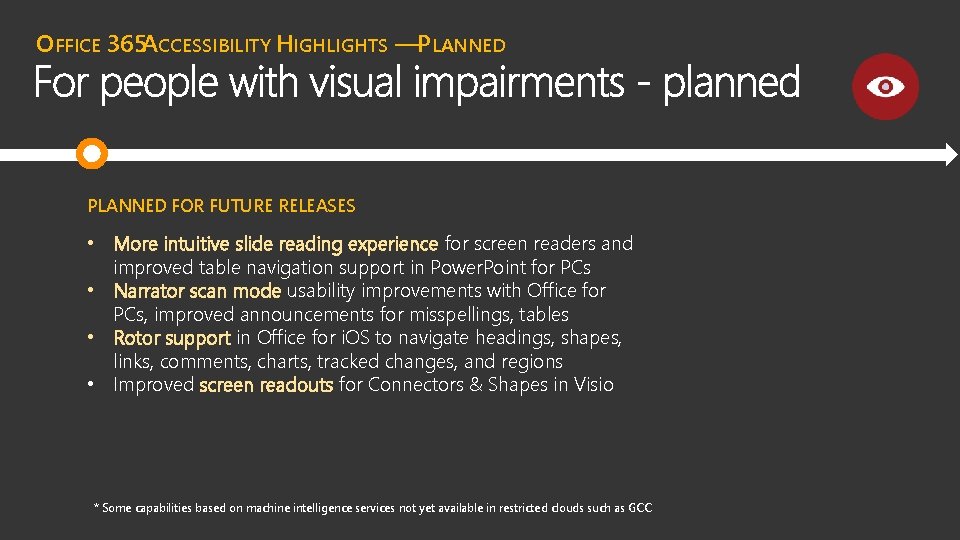 OFFICE 365 ACCESSIBILITY HIGHLIGHTS — PLANNED

For people with visual impairments - planned

PLANNED FOR FUTURE RELEASES

• More intuitive slide reading experience for screen readers and improved table navigation support in PowerPoint for PCs
• Narrator scan mode usability improvements with Office for PCs, improved announcements for misspellings, tables
• Rotor support in Office for iOS to navigate headings, shapes, links, comments, charts, tracked changes, and regions
• Improved screen readouts for Connectors & Shapes in Visio

* Some capabilities based on machine intelligence services not yet available in restricted clouds such as GCC